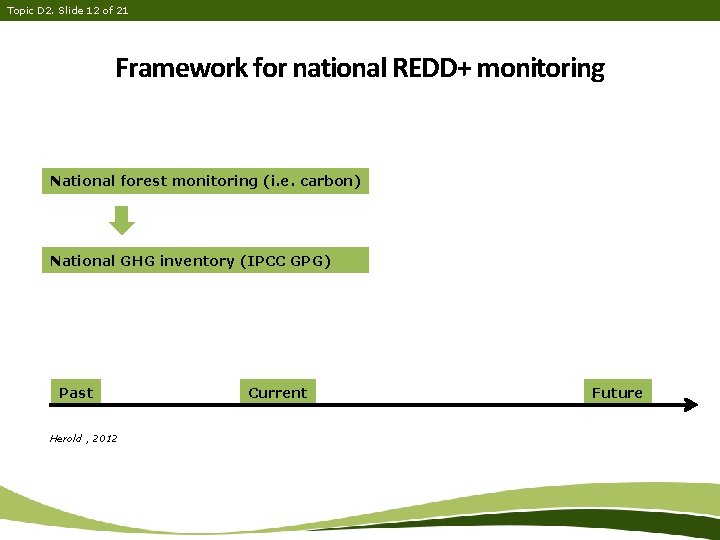 Topic D2. Slide 12 of 21

Framework for national REDD+ monitoring

National forest monitoring (i.e. carbon)

National GHG inventory (IPCC GPG)

Past

Current

Future

Herold , 2012